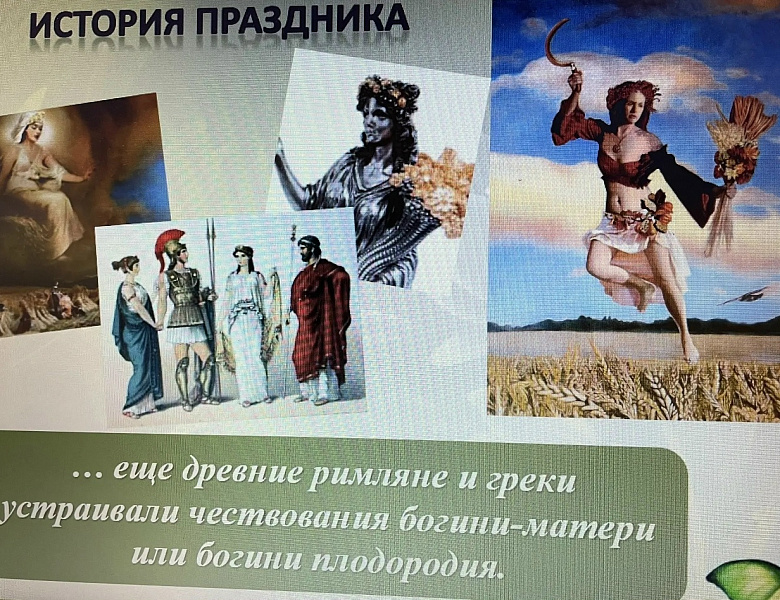 ИСТОРИЯ ПРАЗДНИКА

... еще древние римляне и греки устраивали чествования богини-матери или богини плодородия.